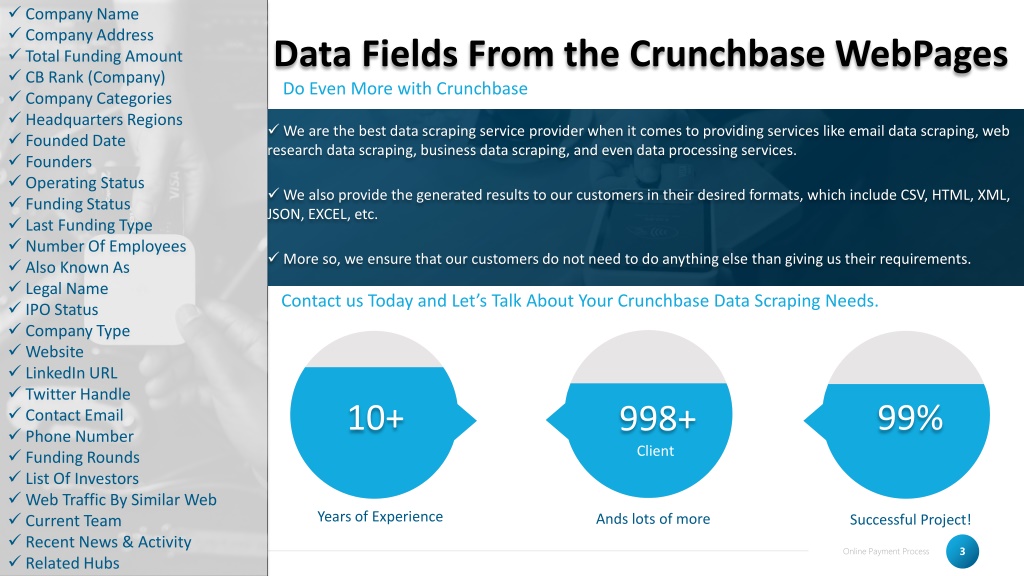 ✓ Company Name
✓ Company Address
✓ Total Funding Amount
✓ CB Rank (Company)
✓ Company Categories
✓ Headquarters Regions
✓ Founded Date
✓ Founders
✓ Operating Status
✓ Funding Status
✓ Last Funding Type
✓ Number Of Employees
✓ Also Known As
✓ Legal Name
✓ IPO Status
✓ Company Type
✓ Website
✓ LinkedIn URL
✓ Twitter Handle
✓ Contact Email
✓ Phone Number
✓ Funding Rounds
✓ List Of Investors
✓ Web Traffic By Similar Web
✓ Current Team
✓ Recent News & Activity
✓ Related Hubs

Data Fields From the Crunchbase WebPages

Do Even More with Crunchbase

✓ We are the best data scraping service provider when it comes to providing services like email data scraping, web research data scraping, business data scraping, and even data processing services.

✓ We also provide the generated results to our customers in their desired formats, which include CSV, HTML, XML, JSON, EXCEL, etc.

✓ More so, we ensure that our customers do not need to do anything else than giving us their requirements.

Contact us Today and Let's Talk About Your Crunchbase Data Scraping Needs.

10+
Years of Experience

998+
Client
Ands lots of more

99%
Successful Project!

Online Payment Process 3